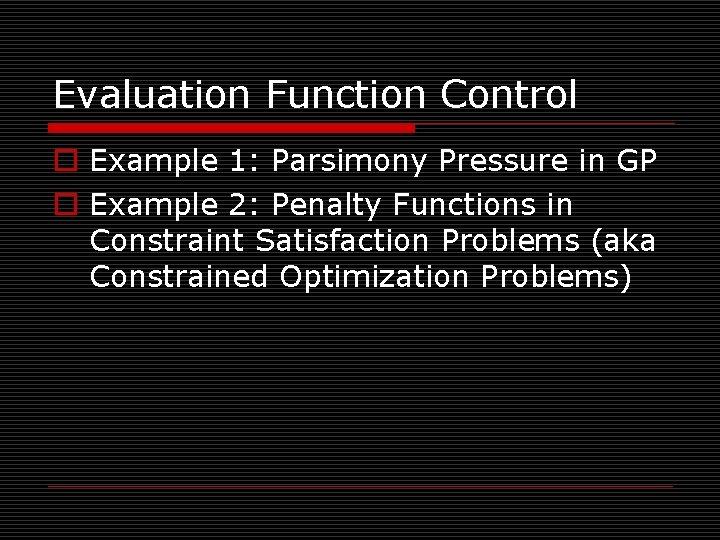 Evaluation Function Control

Example 1: Parsimony Pressure in GP

Example 2: Penalty Functions in Constraint Satisfaction Problems (aka Constrained Optimization Problems)